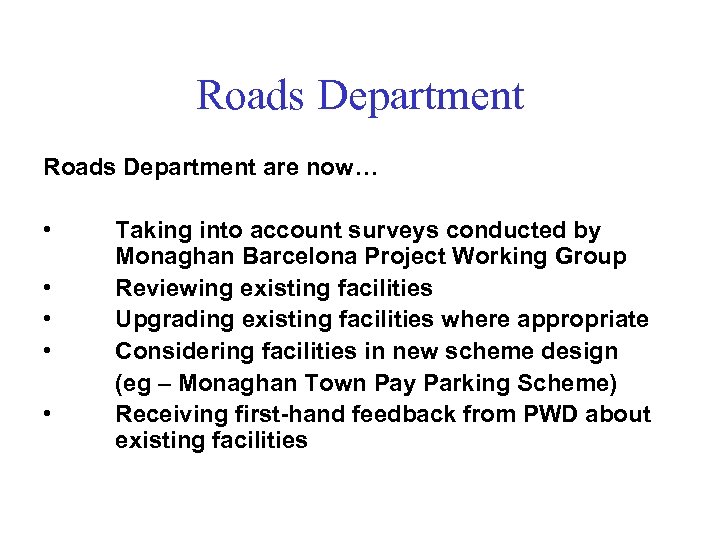 Roads Department

Roads Department are now…

• Taking into account surveys conducted by Monaghan Barcelona Project Working Group
• Reviewing existing facilities
• Upgrading existing facilities where appropriate
• Considering facilities in new scheme design (eg – Monaghan Town Pay Parking Scheme)
• Receiving first-hand feedback from PWD about existing facilities